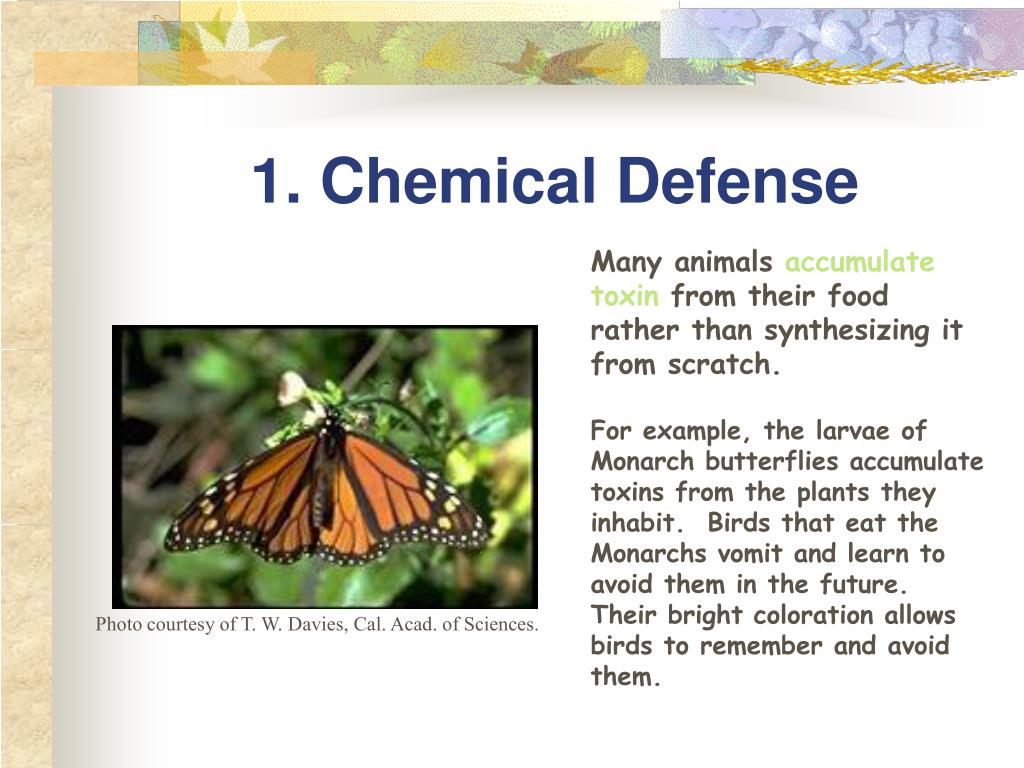 1. Chemical Defense

Many animals accumulate toxin from their food rather than synthesizing it from scratch.

For example, the larvae of Monarch butterflies accumulate toxins from the plants they inhabit.  Birds that eat the Monarchs vomit and learn to avoid them in the future. Their bright coloration allows birds to remember and avoid them.

Photo courtesy of T. W. Davies, Cal. Acad. of Sciences.